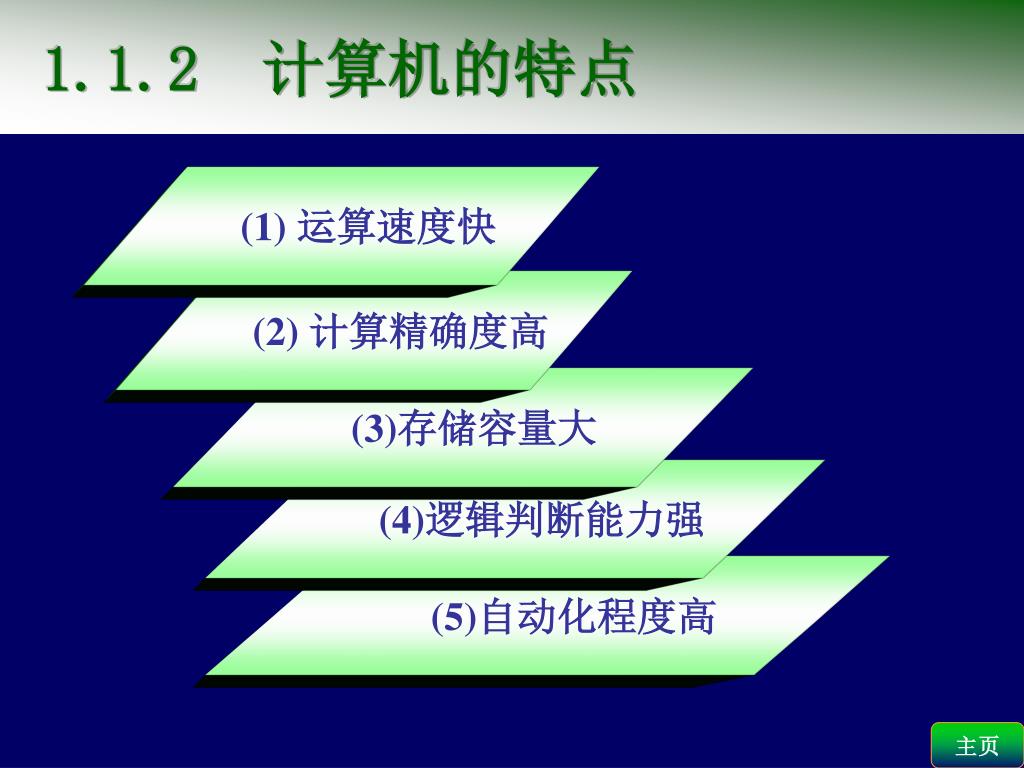 1.1.2　计算机的特点

(1) 运算速度快

(2) 计算精确度高

(3)存储容量大

(4)逻辑判断能力强

(5)自动化程度高

主页